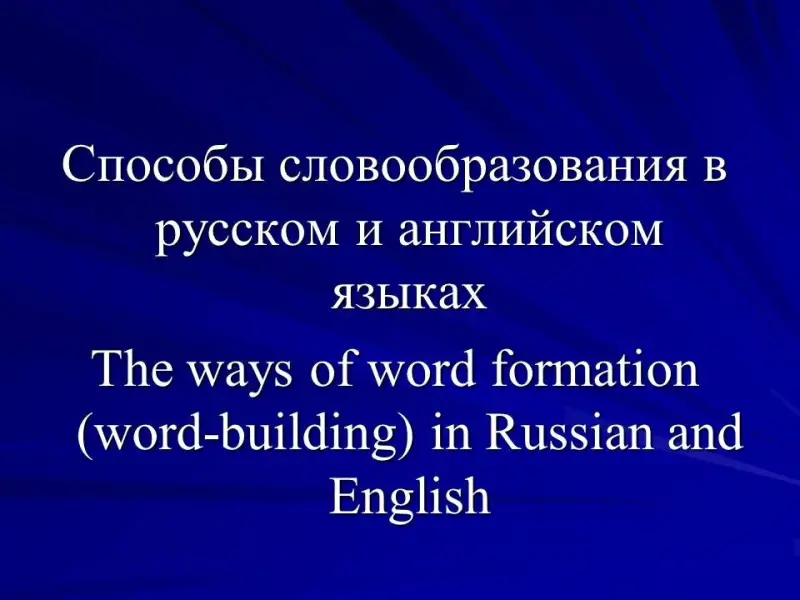 Способы словообразования в русском и английском языках

The ways of word formation (word-building) in Russian and English